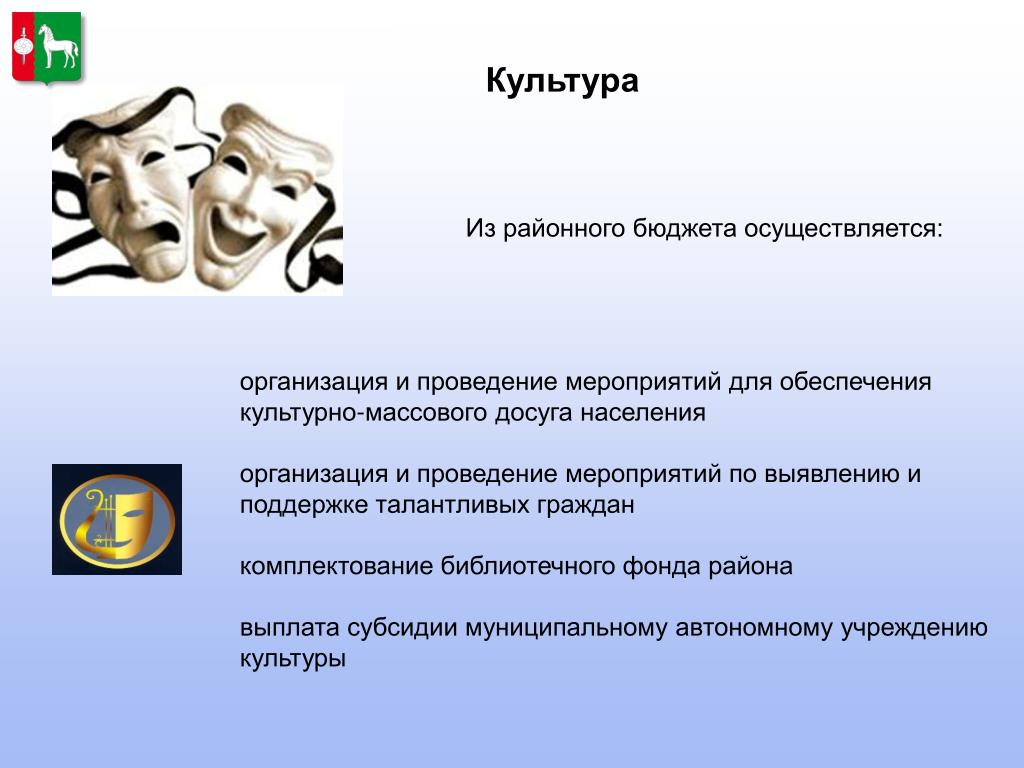 Культура

Из районного бюджета осуществляется:

организация и проведение мероприятий для обеспечения культурно-массового досуга населения

организация и проведение мероприятий по выявлению и поддержке талантливых граждан

комплектование библиотечного фонда района

выплата субсидии муниципальному автономному учреждению культуры